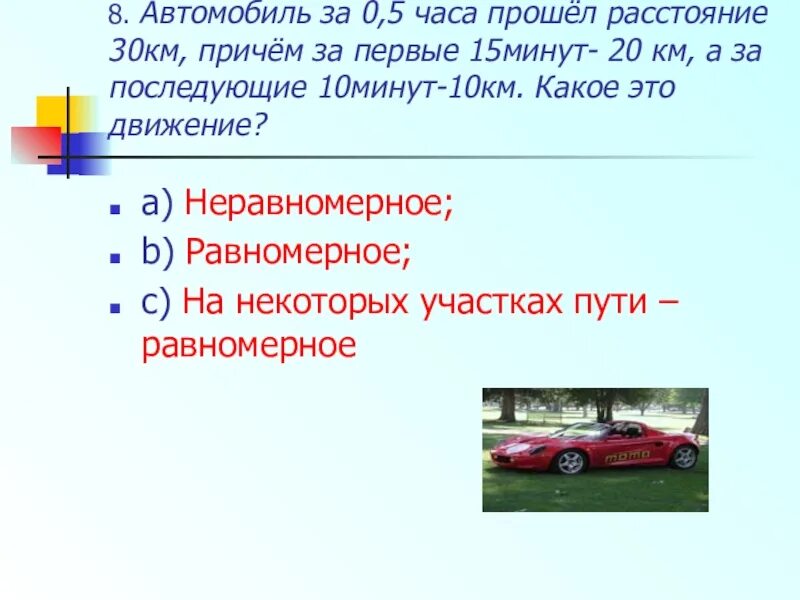 8. Автомобиль за 0,5 часа прошёл расстояние 30км, причём за первые 15минут- 20 км, а за последующие 10минут-10км. Какое это движение?

a) Неравномерное;
b) Равномерное;
c) На некоторых участках пути – равномерное

momo